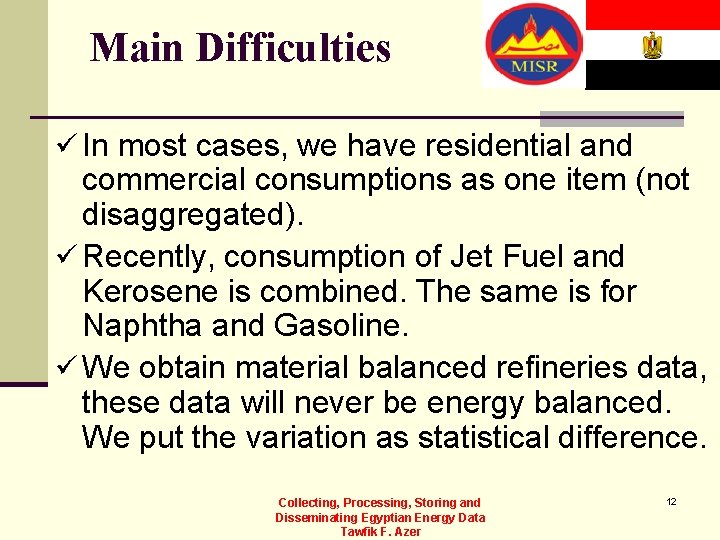 Main Difficulties

مصر
MISR

✓ In most cases, we have residential and commercial consumptions as one item (not disaggregated).

✓ Recently, consumption of Jet Fuel and Kerosene is combined. The same is for Naphtha and Gasoline.

✓ We obtain material balanced refineries data, these data will never be energy balanced. We put the variation as statistical difference.

Collecting, Processing, Storing and Disseminating Egyptian Energy Data
Tawfik F. Azer

12